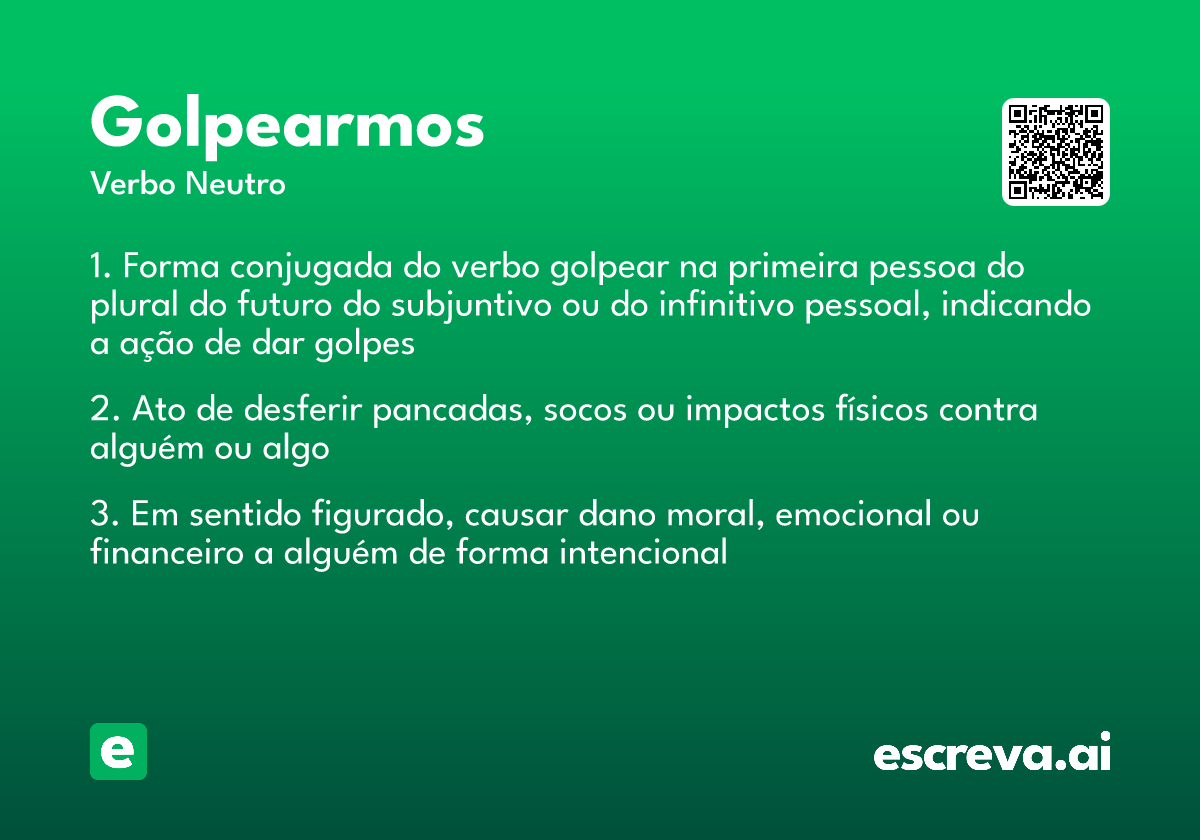 Golpearmos
Verbo Neutro

1. Forma conjugada do verbo golpear na primeira pessoa do plural do futuro do subjuntivo ou do infinitivo pessoal, indicando a ação de dar golpes

2. Ato de desferir pancadas, socos ou impactos físicos contra alguém ou algo

3. Em sentido figurado, causar dano moral, emocional ou financeiro a alguém de forma intencional

e

escreva.ai